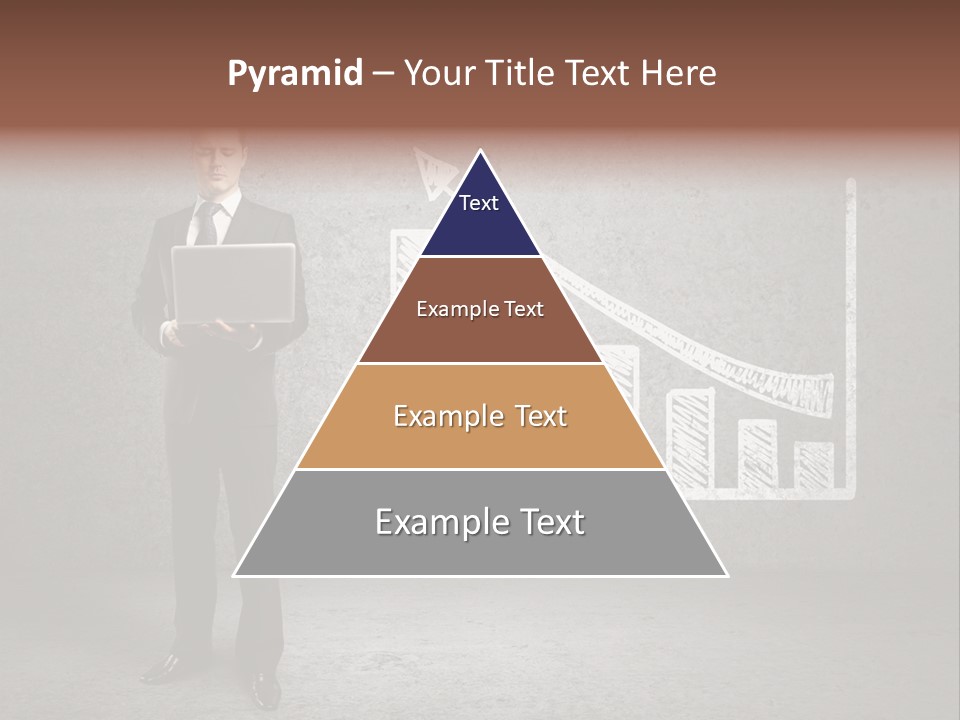 Pyramid – Your Title Text Here

Text

Example Text

Example Text

Example Text